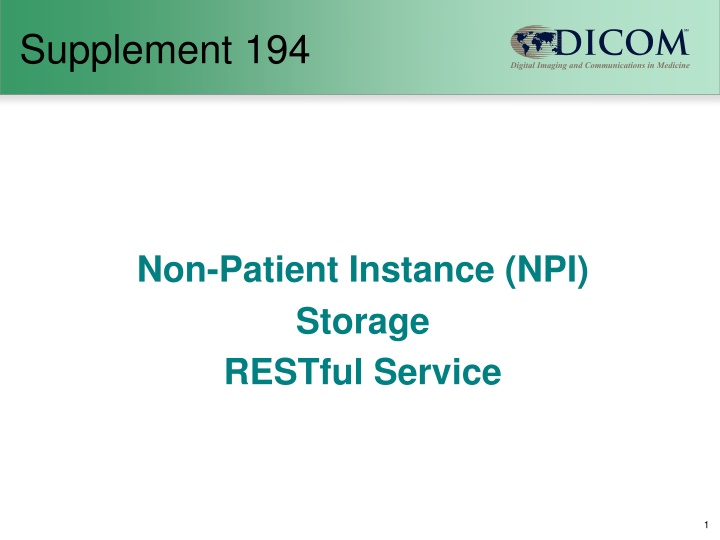 Supplement 194

DICOM™
Digital Imaging and Communications in Medicine

Non-Patient Instance (NPI)
Storage
RESTful Service

1